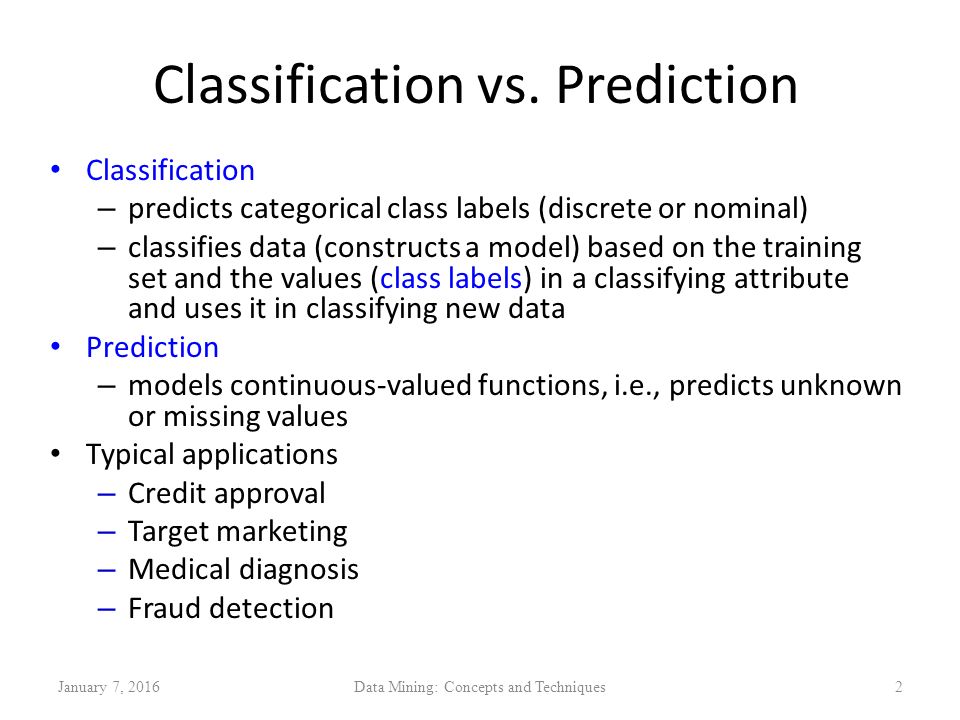 Classification vs. Prediction

• Classification
– predicts categorical class labels (discrete or nominal)
– classifies data (constructs a model) based on the training set and the values (class labels) in a classifying attribute and uses it in classifying new data
• Prediction
– models continuous-valued functions, i.e., predicts unknown or missing values
• Typical applications
– Credit approval
– Target marketing
– Medical diagnosis
– Fraud detection

January 7, 2016 Data Mining: Concepts and Techniques 2